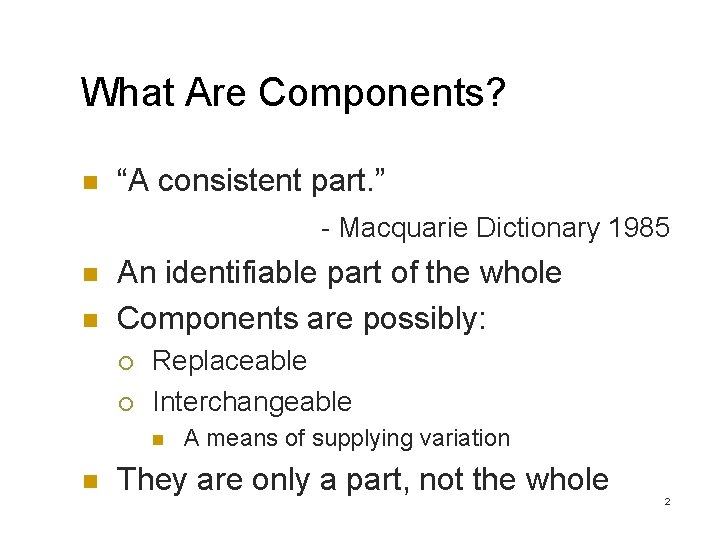 What Are Components?

- “A consistent part.”

- Macquarie Dictionary 1985

- An identifiable part of the whole
- Components are possibly:
  - Replaceable
  - Interchangeable
    - A means of supplying variation
- They are only a part, not the whole

2